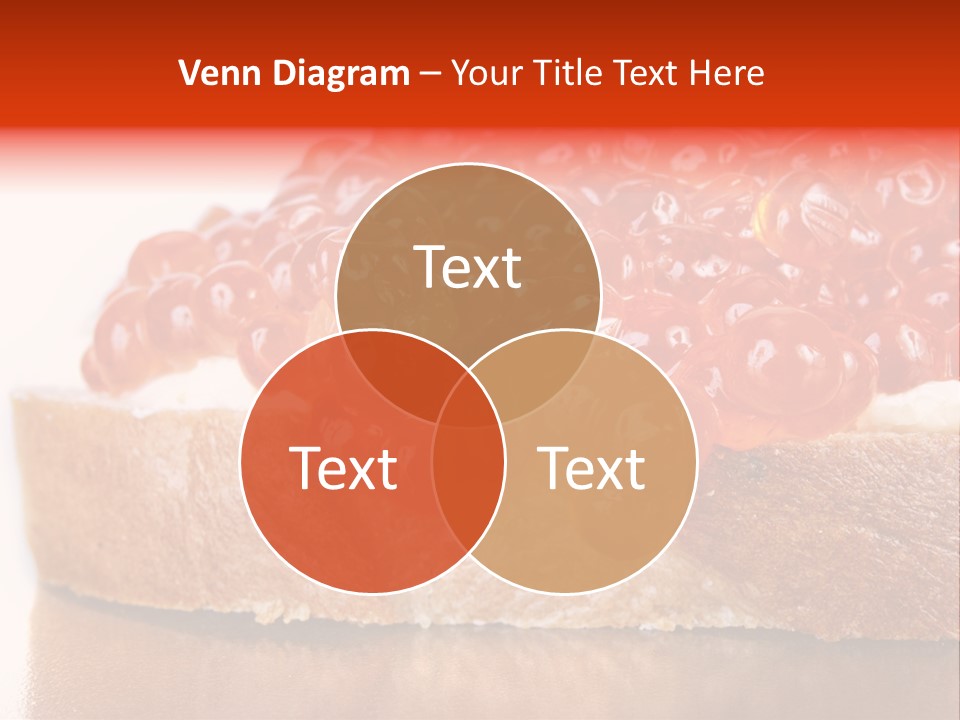 Venn Diagram – Your Title Text Here

Text

Text

Text